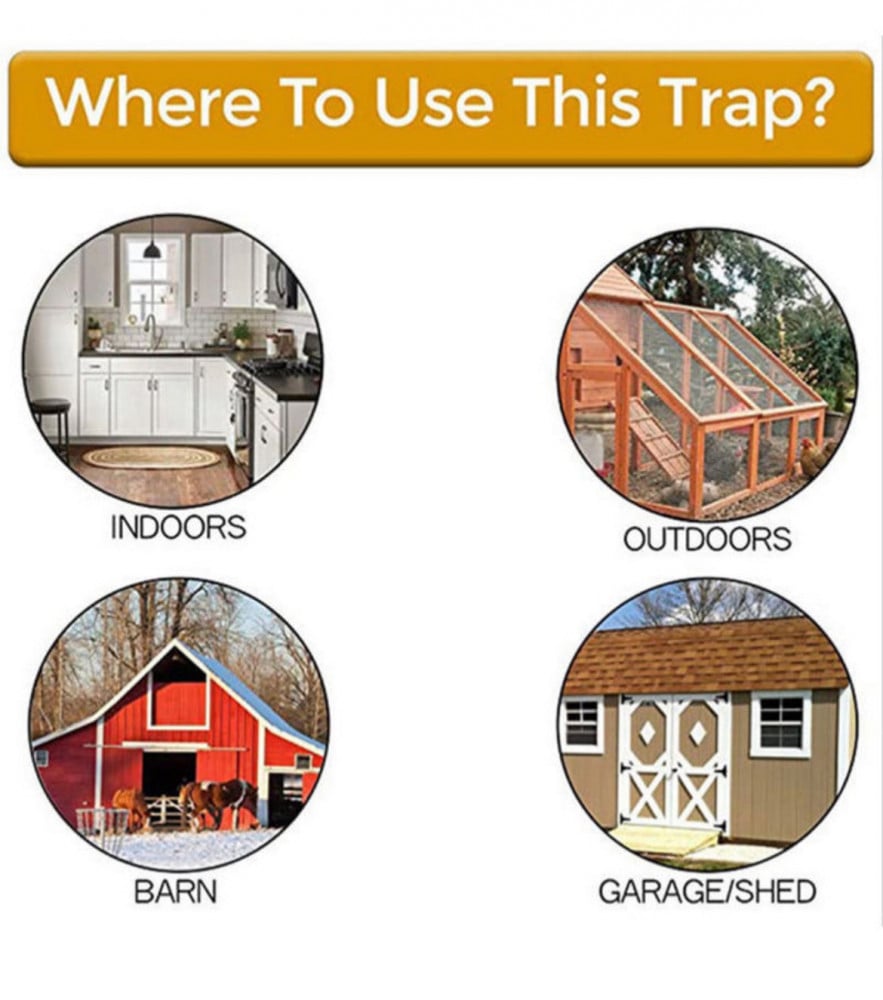 Where To Use This Trap?

INDOORS

OUTDOORS

BARN

GARAGE/SHED